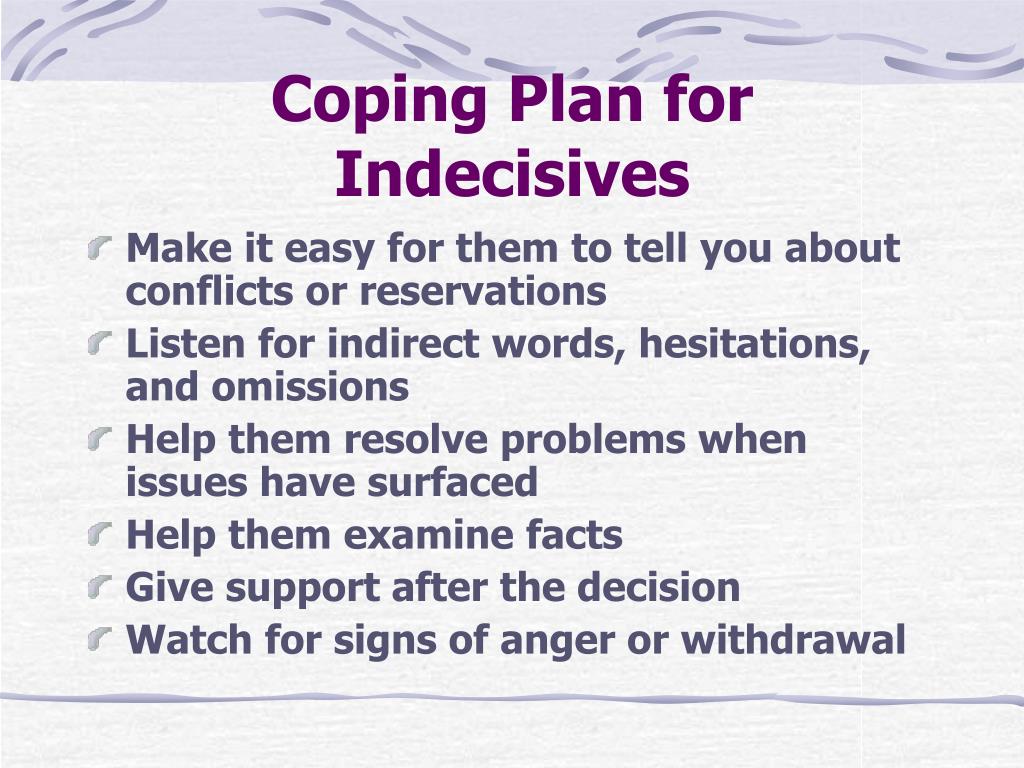 Coping Plan for Indecisives

Make it easy for them to tell you about conflicts or reservations
Listen for indirect words, hesitations, and omissions
Help them resolve problems when issues have surfaced
Help them examine facts
Give support after the decision
Watch for signs of anger or withdrawal